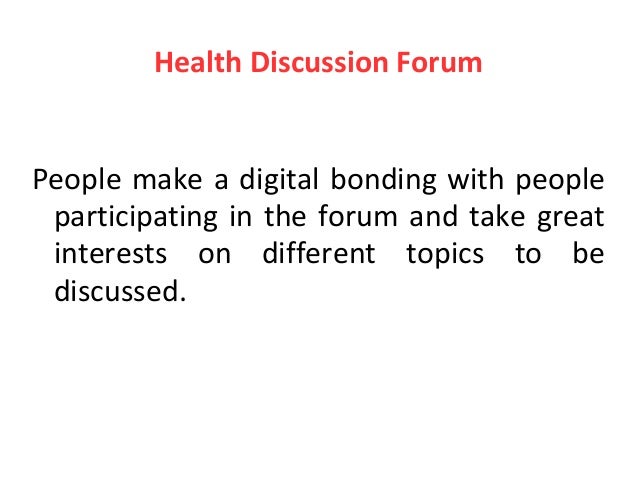 Health Discussion Forum

People make a digital bonding with people participating in the forum and take great interests on different topics to be discussed.